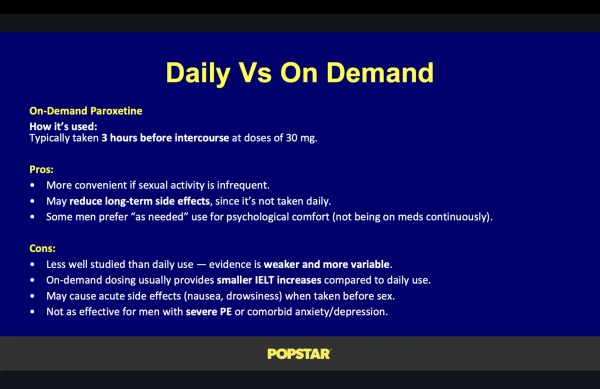 Daily Vs On Demand

On-Demand Paroxetine
How it's used:
Typically taken 3 hours before intercourse at doses of 30 mg.

Pros:
• More convenient if sexual activity is infrequent.
• May reduce long-term side effects, since it's not taken daily.
• Some men prefer "as needed" use for psychological comfort (not being on meds continuously).

Cons:
• Less well studied than daily use — evidence is weaker and more variable.
• On-demand dosing usually provides smaller IELT increases compared to daily use.
• May cause acute side effects (nausea, drowsiness) when taken before sex.
• Not as effective for men with severe PE or comorbid anxiety/depression.

POPSTAR